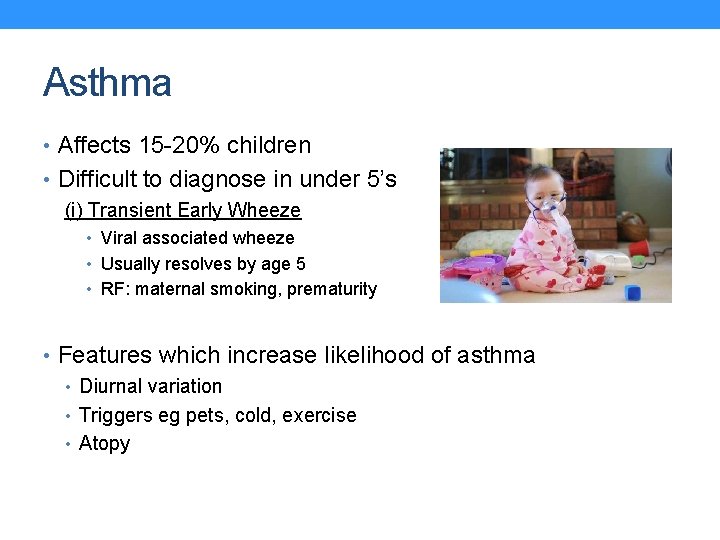 Asthma

• Affects 15-20% children
• Difficult to diagnose in under 5's
(i) Transient Early Wheeze
• Viral associated wheeze
• Usually resolves by age 5
• RF: maternal smoking, prematurity

• Features which increase likelihood of asthma
• Diurnal variation
• Triggers eg pets, cold, exercise
• Atopy